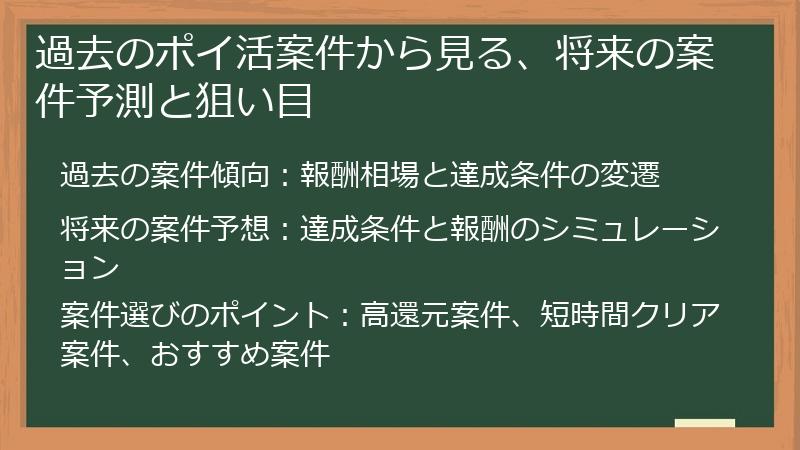 過去のポイ活案件から見る、将来の案件予測と狙い目

過去の案件傾向：報酬相場と達成条件の変遷

将来の案件予想：達成条件と報酬のシミュレーション

案件選びのポイント：高還元案件、短時間クリア案件、おすすめ案件